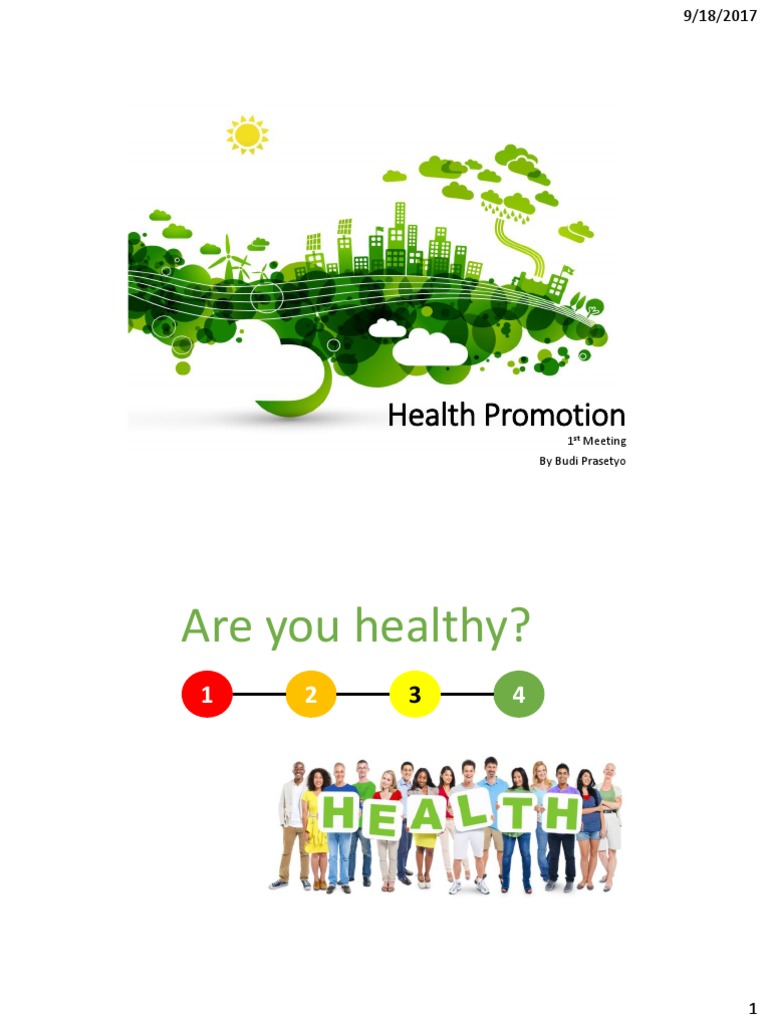 9/18/2017

Health Promotion

1st Meeting

By Budi Prasetyo

Are you healthy?

1 2 3 4

HEALTH

1